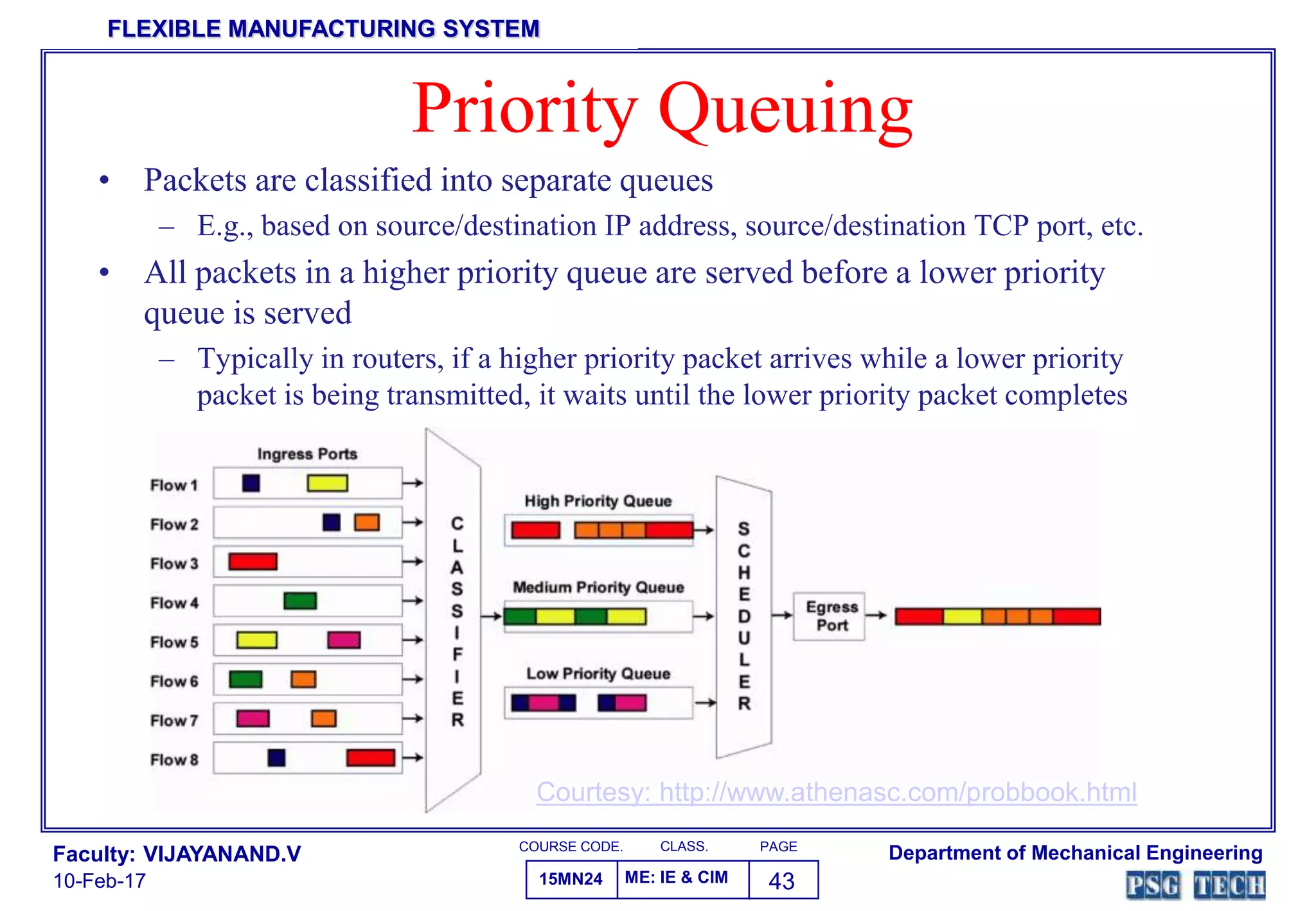 FLEXIBLE MANUFACTURING SYSTEM

Priority Queuing

• Packets are classified into separate queues
  – E.g., based on source/destination IP address, source/destination TCP port, etc.
• All packets in a higher priority queue are served before a lower priority queue is served
  – Typically in routers, if a higher priority packet arrives while a lower priority packet is being transmitted, it waits until the lower priority packet completes

Ingress Ports

Flow 1
Flow 2
Flow 3
Flow 4
Flow 5
Flow 6
Flow 7
Flow 8

CLASSIFIER

High Priority Queue

Medium Priority Queue

Low Priority Queue

SCHEDULER

Egress Port

Courtesy: http://www.athenasc.com/probbook.html

Faculty: VIJAYANAND.V
10-Feb-17

| COURSE CODE. | CLASS. | PAGE |
|---|---|---|
| 15MN24 | ME: IE & CIM | 43 |

Department of Mechanical Engineering
PSG TECH